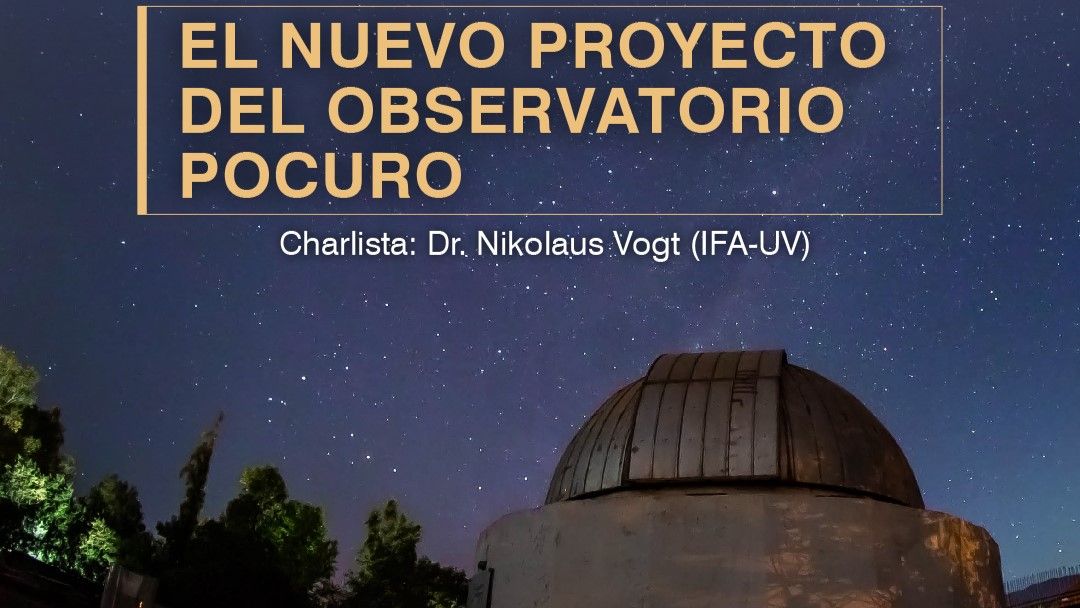 EL NUEVO PROYECTO DEL OBSERVATORIO POCURO

Charlista: Dr. Nikolaus Vogt (IFA-UV)